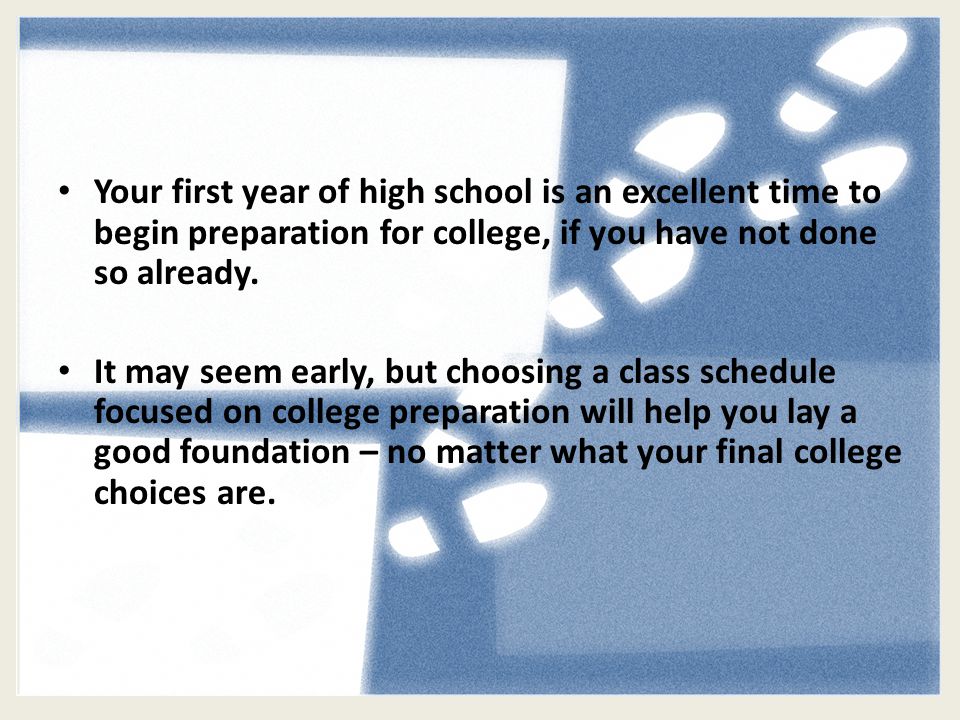 • Your first year of high school is an excellent time to begin preparation for college, if you have not done so already.

• It may seem early, but choosing a class schedule focused on college preparation will help you lay a good foundation – no matter what your final college choices are.